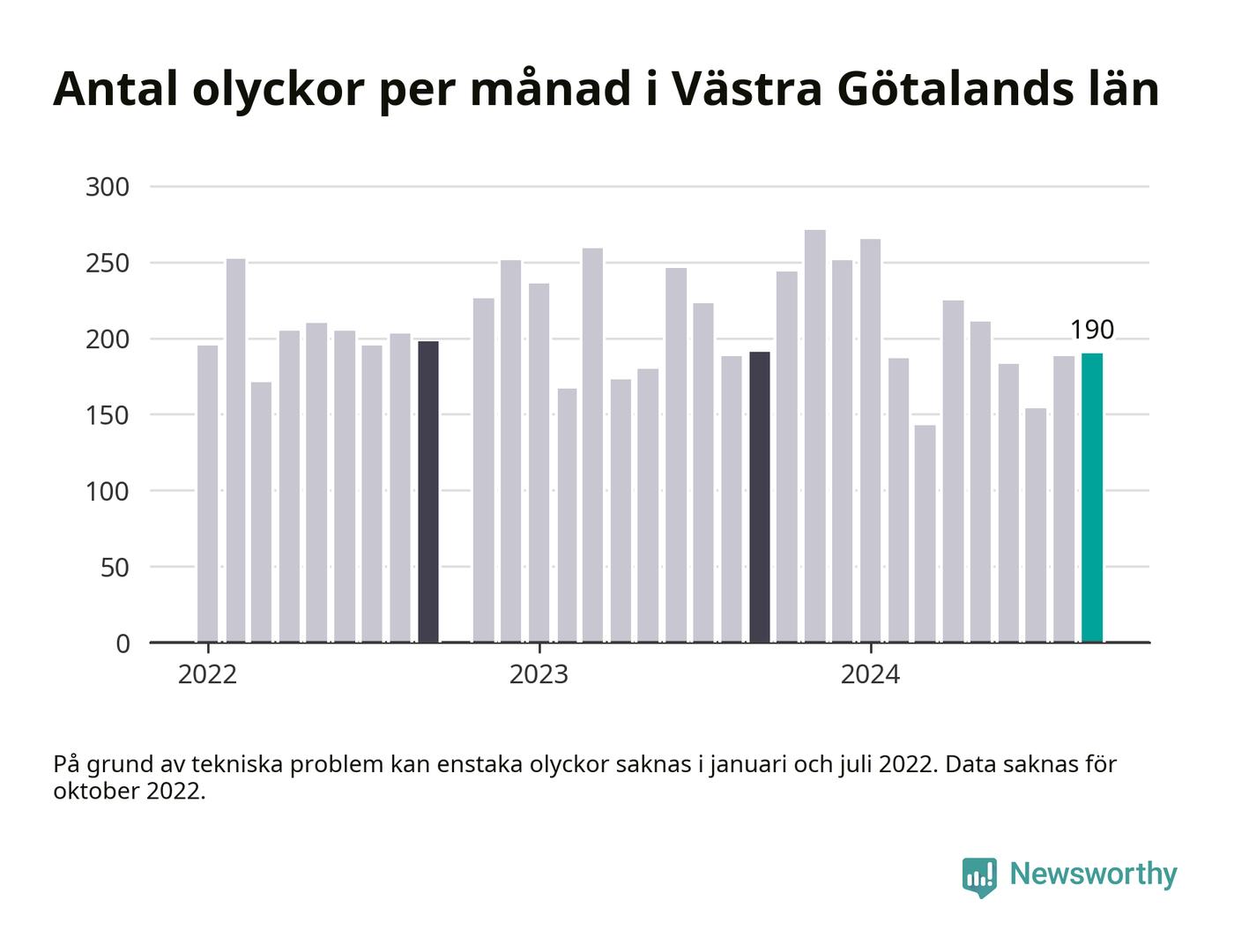 Antal olyckor per månad i Västra Götalands län

300
250
200
150
100
50
0

190

2022
2023
2024

På grund av tekniska problem kan enstaka olyckor saknas i januari och juli 2022. Data saknas för oktober 2022.

Newsworthy